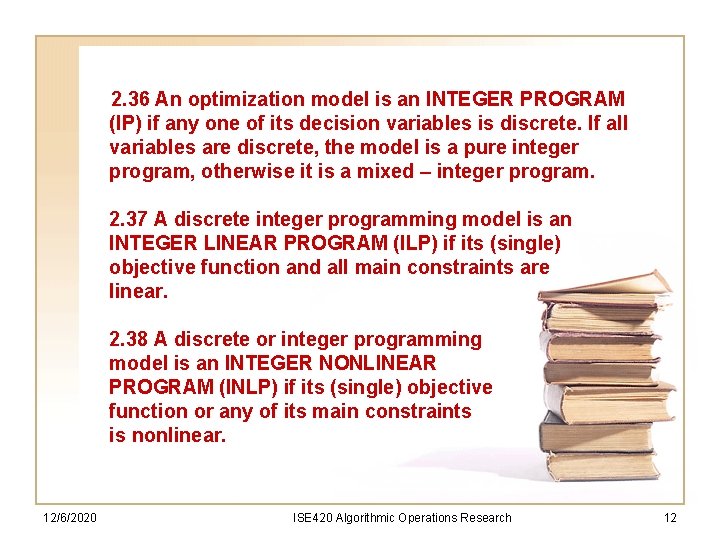 2.36 An optimization model is an INTEGER PROGRAM (IP) if any one of its decision variables is discrete. If all variables are discrete, the model is a pure integer program, otherwise it is a mixed – integer program.

2.37 A discrete integer programming model is an INTEGER LINEAR PROGRAM (ILP) if its (single) objective function and all main constraints are linear.

2.38 A discrete or integer programming model is an INTEGER NONLINEAR PROGRAM (INLP) if its (single) objective function or any of its main constraints is nonlinear.

12/6/2020 ISE420 Algorithmic Operations Research 12